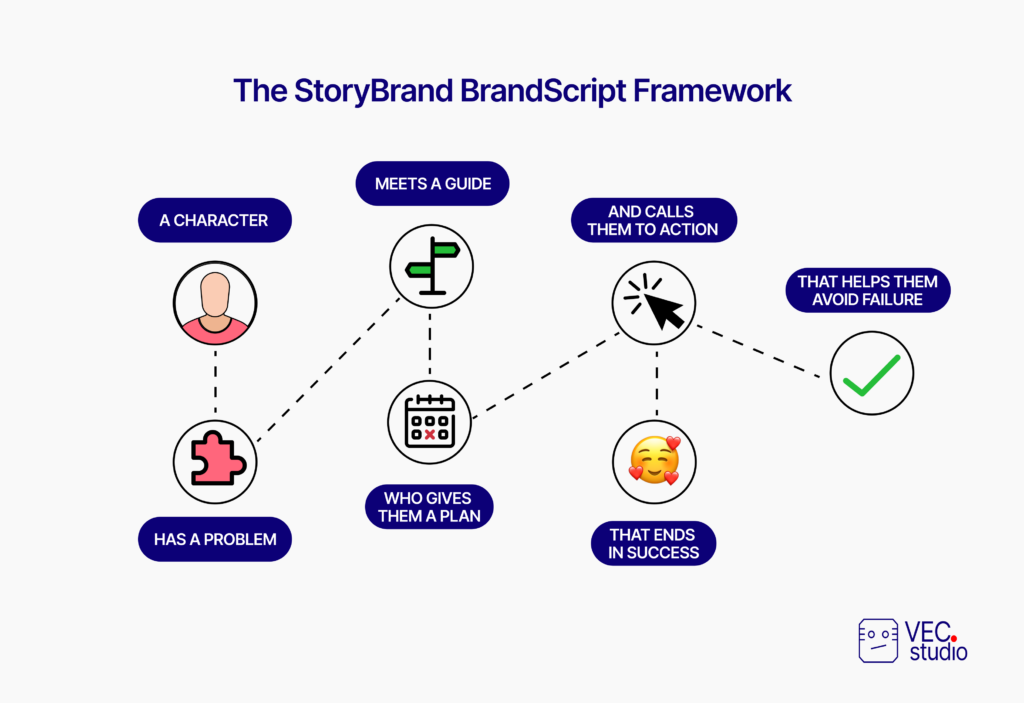 The StoryBrand BrandScript Framework

A CHARACTER

HAS A PROBLEM

MEETS A GUIDE

WHO GIVES THEM A PLAN

AND CALLS THEM TO ACTION

THAT ENDS IN SUCCESS

THAT HELPS THEM AVOID FAILURE

VEC. studio